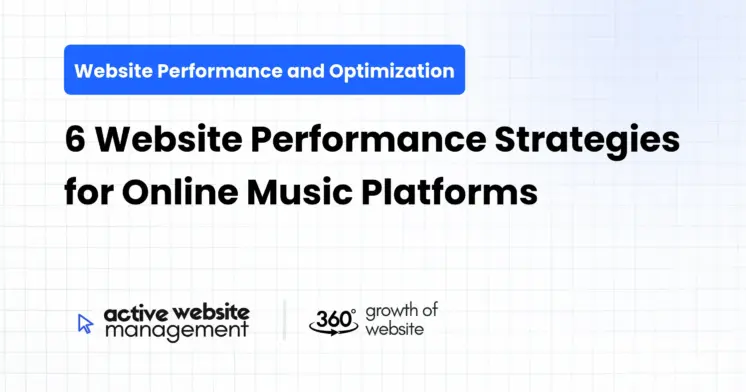 Website Performance and Optimization

6 Website Performance Strategies for Online Music Platforms

active website management

360° growth of website